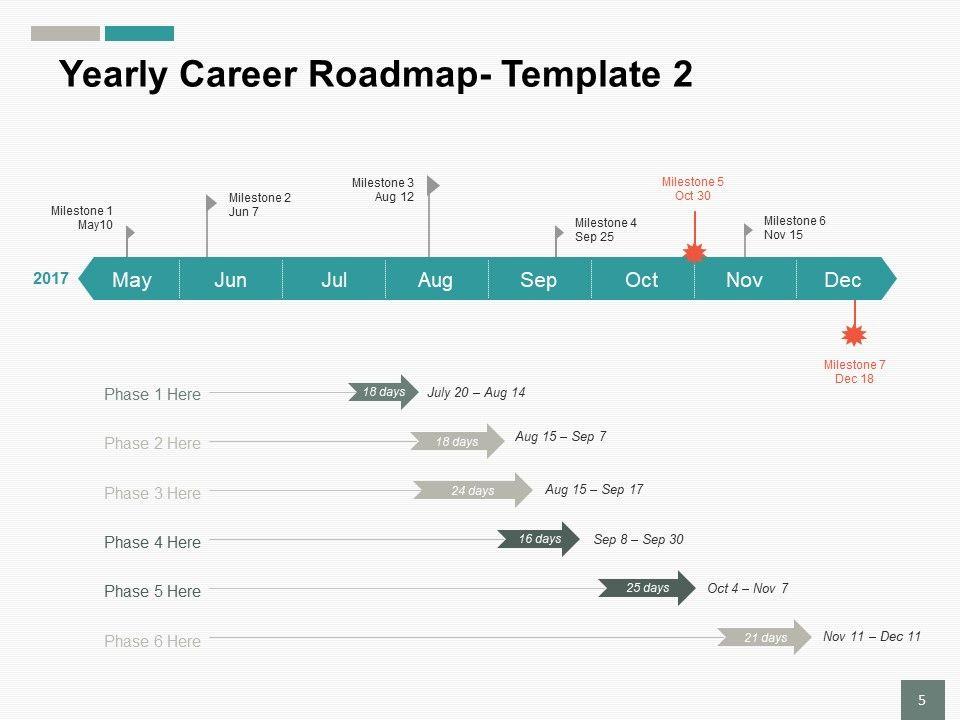 Yearly Career Roadmap- Template 2

Milestone 1
May10

Milestone 2
Jun 7

Milestone 3
Aug 12

Milestone 4
Sep 25

Milestone 5
Oct 30

Milestone 6
Nov 15

2017

May Jun Jul Aug Sep Oct Nov Dec

Milestone 7
Dec 18

Phase 1 Here 18 days July 20 – Aug 14

Phase 2 Here 18 days Aug 15 – Sep 7

Phase 3 Here 24 days Aug 15 – Sep 17

Phase 4 Here 16 days Sep 8 – Sep 30

Phase 5 Here 25 days Oct 4 – Nov 7

Phase 6 Here 21 days Nov 11 – Dec 11

5